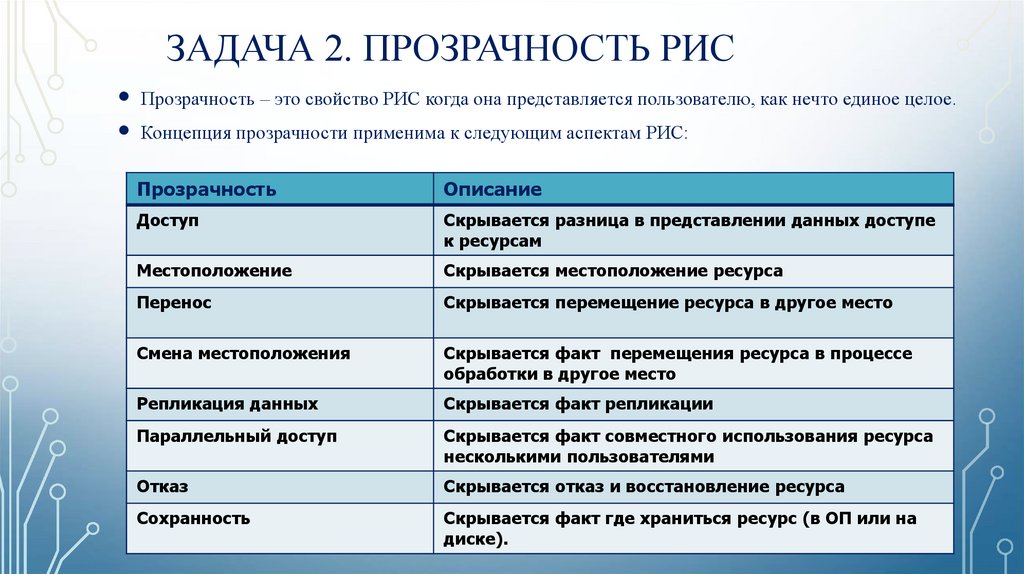 ЗАДАЧА 2. ПРОЗРАЧНОСТЬ РИС

• Прозрачность – это свойство РИС когда она представляется пользователю, как нечто единое целое.
• Концепция прозрачности применима к следующим аспектам РИС:

| Прозрачность | Описание |
|---|---|
| Доступ | Скрывается разница в представлении данных доступе к ресурсам |
| Местоположение | Скрывается местоположение ресурса |
| Перенос | Скрывается перемещение ресурса в другое место |
| Смена местоположения | Скрывается факт перемещения ресурса в процессе обработки в другое место |
| Репликация данных | Скрывается факт репликации |
| Параллельный доступ | Скрывается факт совместного использования ресурса несколькими пользователями |
| Отказ | Скрывается отказ и восстановление ресурса |
| Сохранность | Скрывается факт где храниться ресурс (в ОП или на диске). |